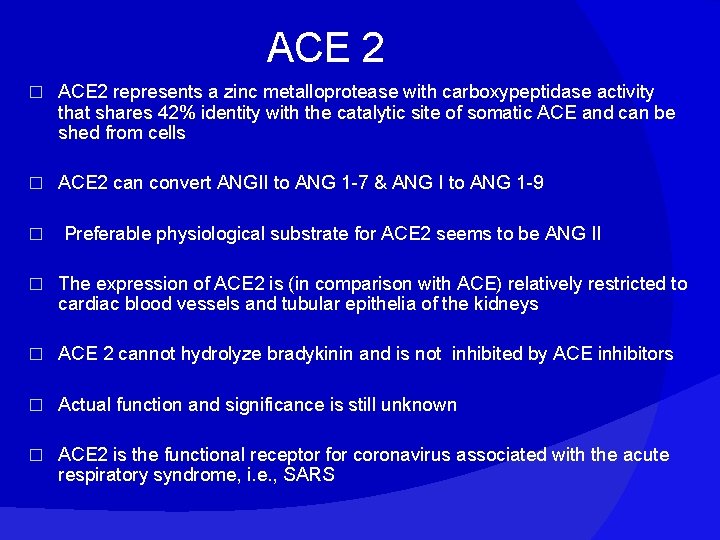 ACE 2

□ ACE2 represents a zinc metalloprotease with carboxypeptidase activity that shares 42% identity with the catalytic site of somatic ACE and can be shed from cells

□ ACE2 can convert ANGII to ANG 1-7 & ANG I to ANG 1-9

□ Preferable physiological substrate for ACE2 seems to be ANG II

□ The expression of ACE2 is (in comparison with ACE) relatively restricted to cardiac blood vessels and tubular epithelia of the kidneys

□ ACE 2 cannot hydrolyze bradykinin and is not inhibited by ACE inhibitors

□ Actual function and significance is still unknown

□ ACE2 is the functional receptor for coronavirus associated with the acute respiratory syndrome, i.e., SARS